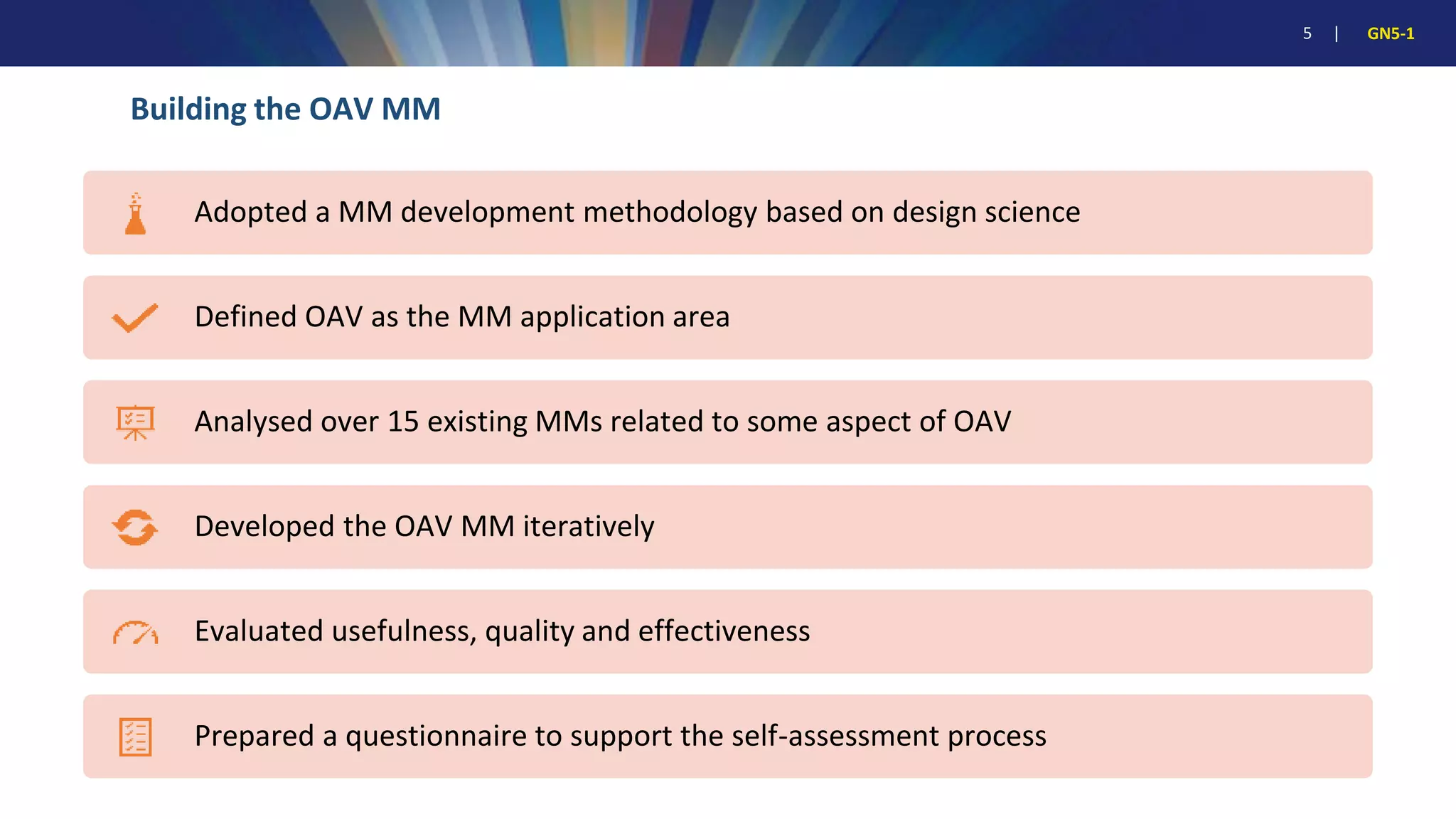 5 | GN5-1

Building the OAV MM

Adopted a MM development methodology based on design science

Defined OAV as the MM application area

Analysed over 15 existing MMs related to some aspect of OAV

Developed the OAV MM iteratively

Evaluated usefulness, quality and effectiveness

Prepared a questionnaire to support the self-assessment process